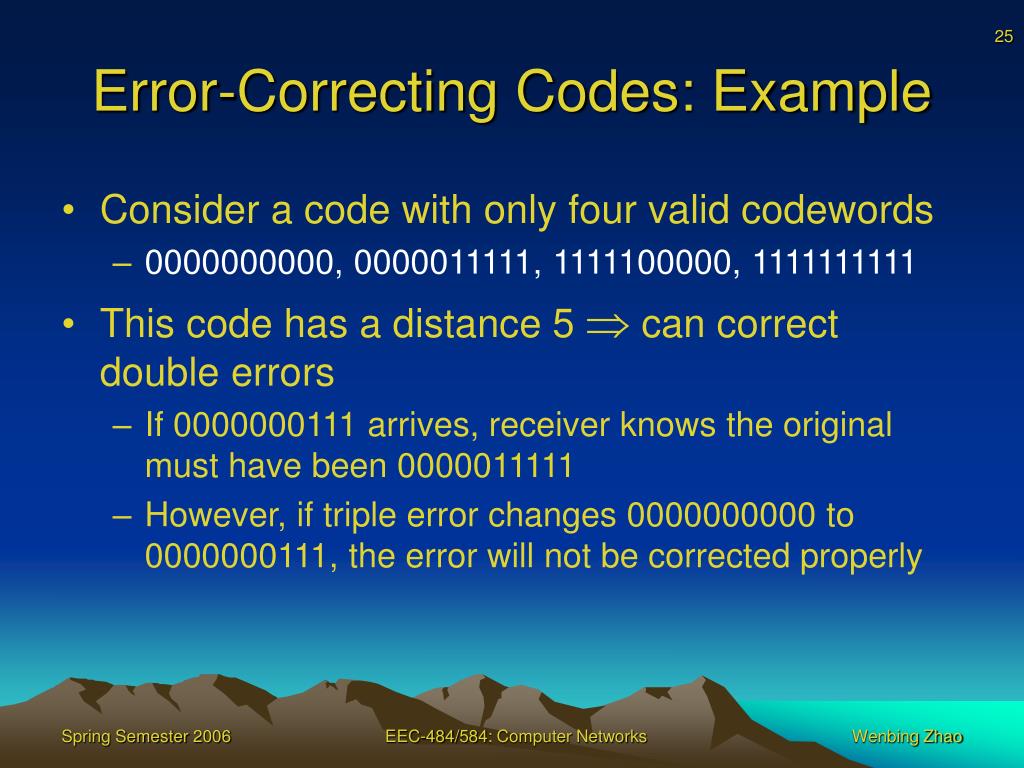 25

Error-Correcting Codes: Example

• Consider a code with only four valid codewords
– 0000000000, 0000011111, 1111100000, 1111111111

• This code has a distance 5 $\Rightarrow$ can correct double errors
– If 0000000111 arrives, receiver knows the original must have been 0000011111
– However, if triple error changes 0000000000 to 0000000111, the error will not be corrected properly

Spring Semester 2006

EEC-484/584: Computer Networks

Wenbing Zhao